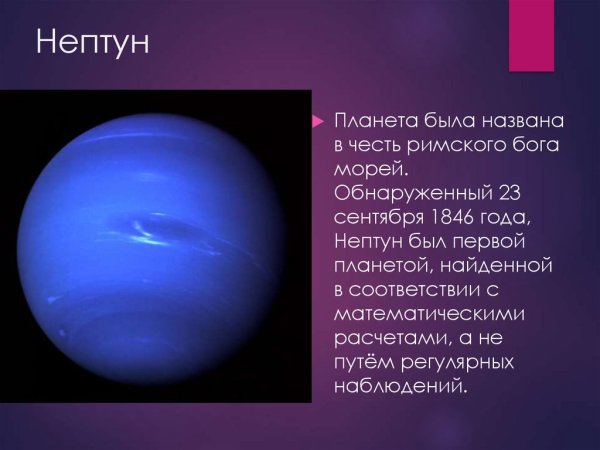 Нептун

Планета была названа в честь римского бога морей. Обнаруженный 23 сентября 1846 года, Нептун был первой планетой, найденной в соответствии с математическими расчетами, а не путём регулярных наблюдений.